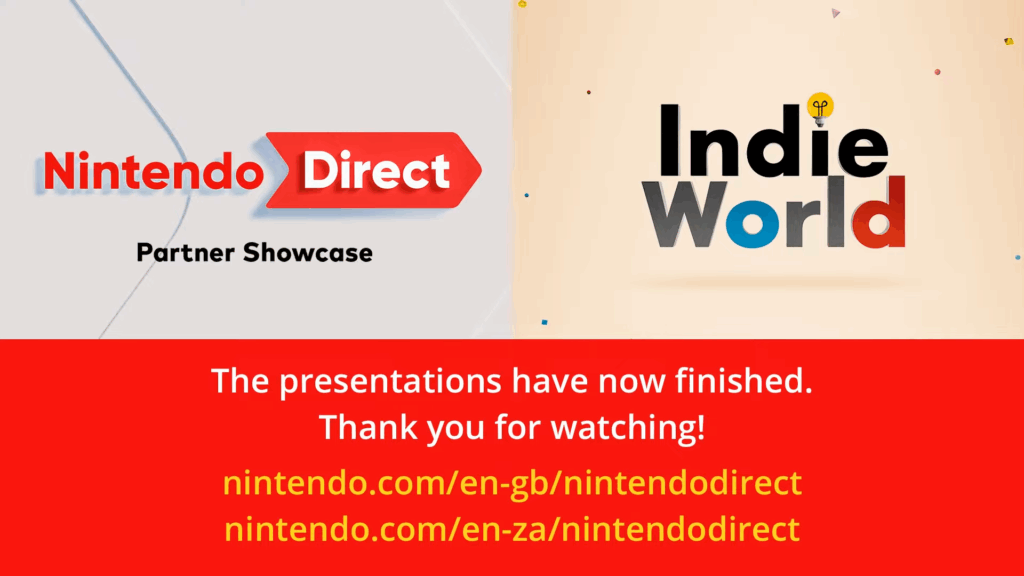 Nintendo Direct
Partner Showcase

Indie World

The presentations have now finished.
Thank you for watching!

nintendo.com/en-gb/nintendodirect
nintendo.com/en-za/nintendodirect